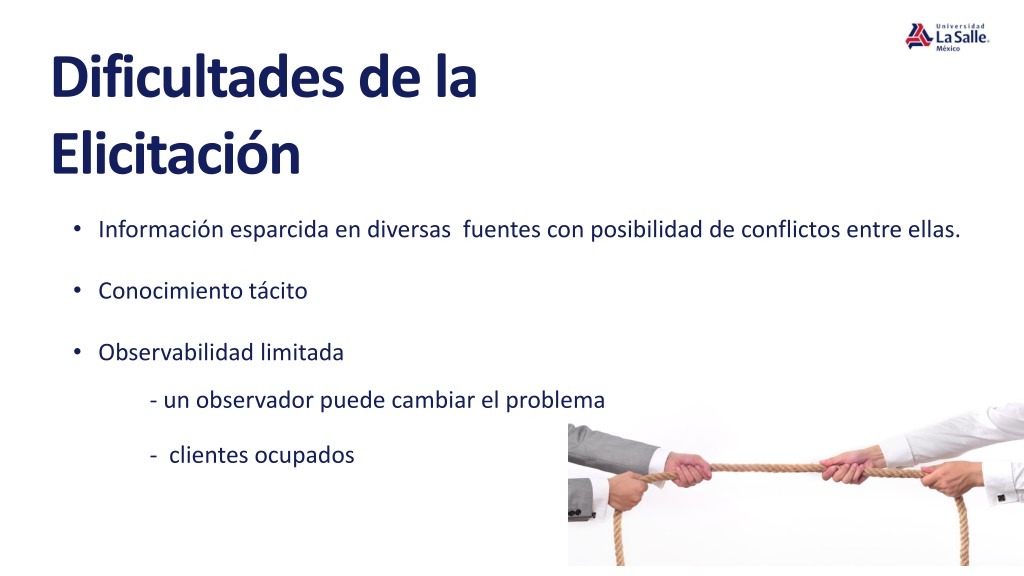 Universidad
La Salle
México

Dificultades de la Elicitación

• Información esparcida en diversas fuentes con posibilidad de conflictos entre ellas.

• Conocimiento tácito

• Observabilidad limitada

- un observador puede cambiar el problema

- clientes ocupados